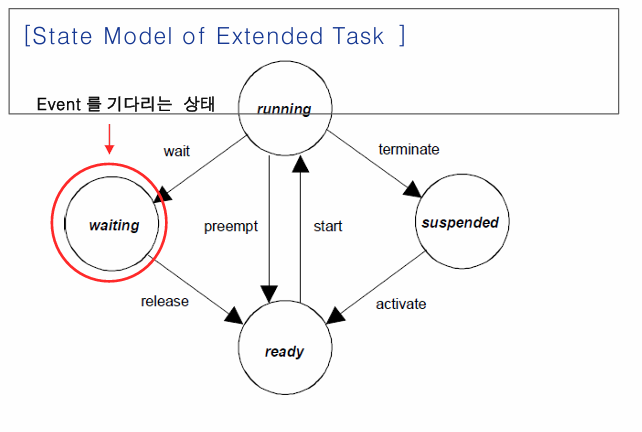 [State Model of Extended Task ]

Event 를 기다리는 상태

running

wait

terminate

waiting

preempt

start

suspended

release

activate

ready